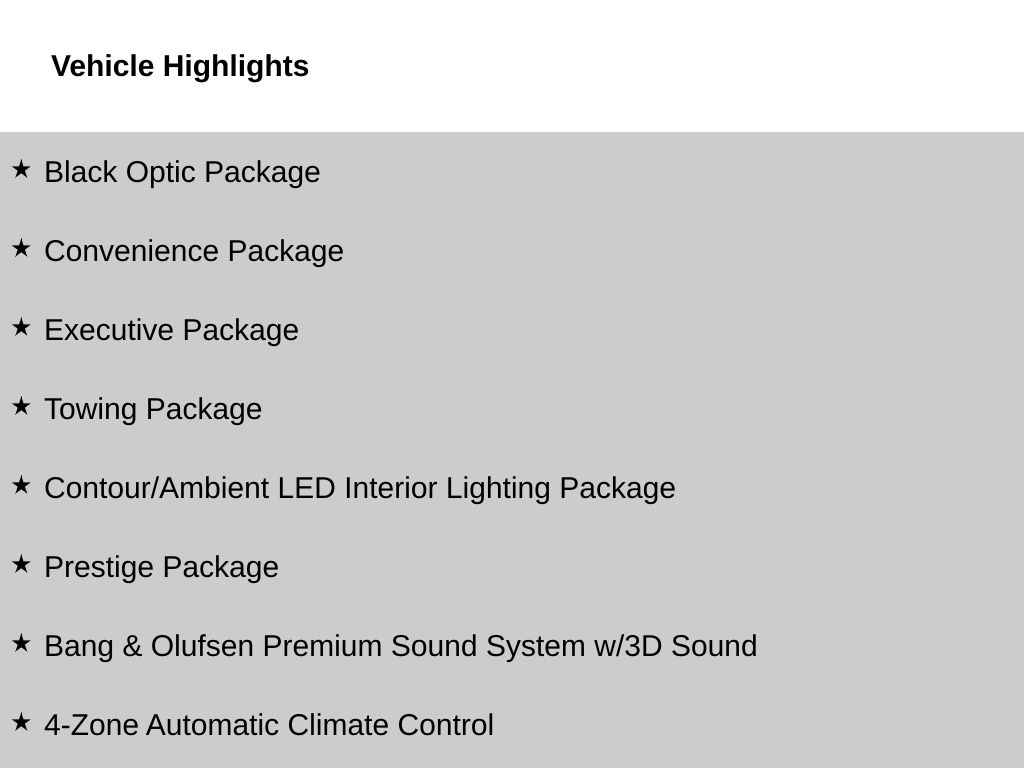 Vehicle Highlights

★ Black Optic Package

★ Convenience Package

★ Executive Package

★ Towing Package

★ Contour/Ambient LED Interior Lighting Package

★ Prestige Package

★ Bang & Olufsen Premium Sound System w/3D Sound

★ 4-Zone Automatic Climate Control